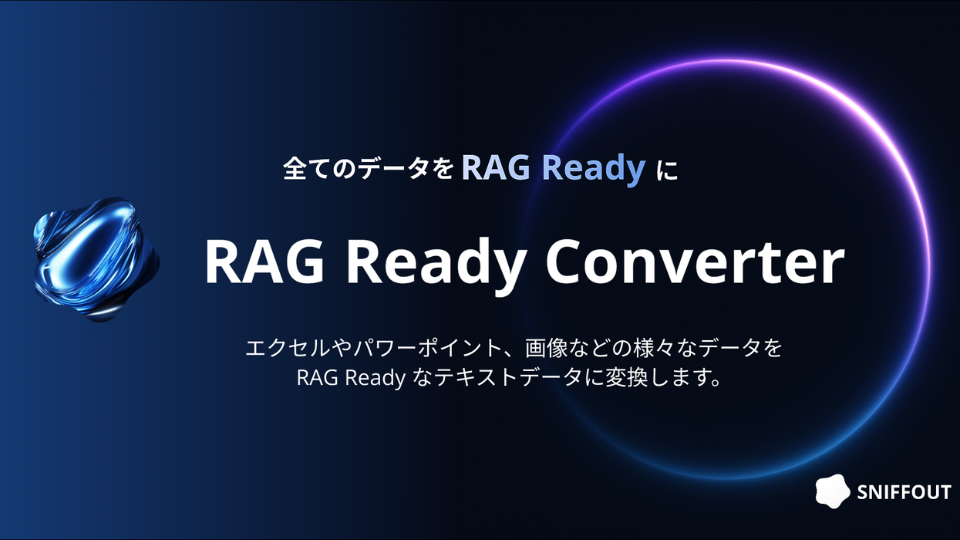 全てのデータを RAG Ready に

RAG Ready Converter

エクセルやパワーポイント、画像などの様々なデータを RAG Ready なテキストデータに変換します。

SNIFFOUT